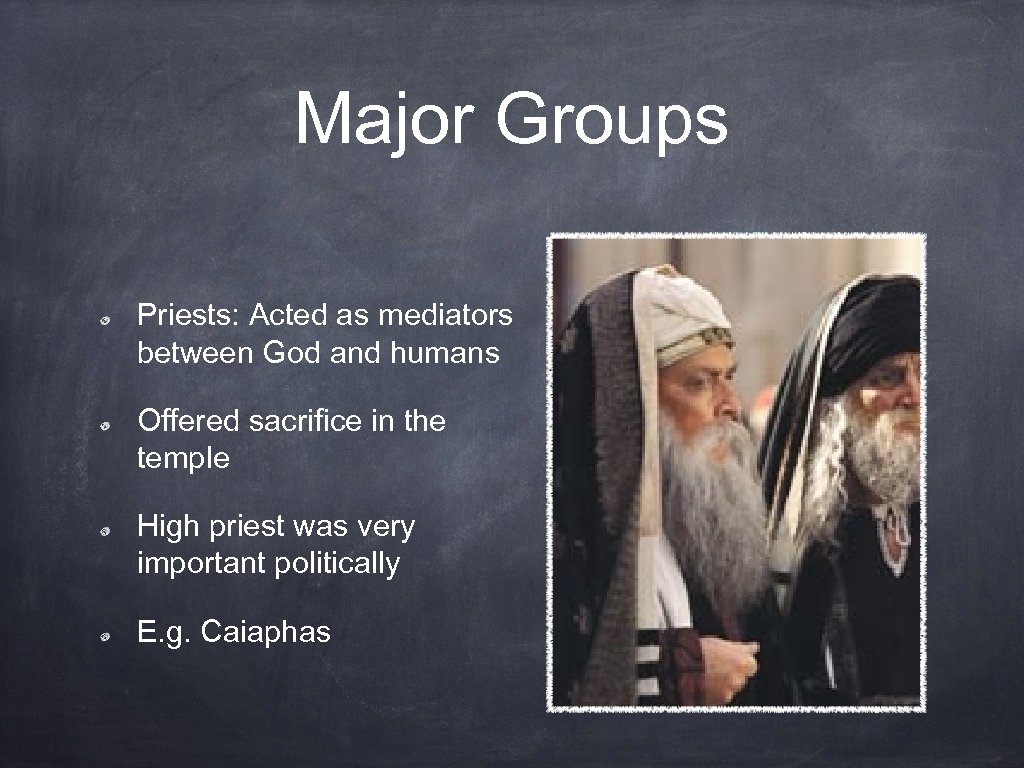 Major Groups

Priests: Acted as mediators between God and humans

Offered sacrifice in the temple

High priest was very important politically

E.g. Caiaphas